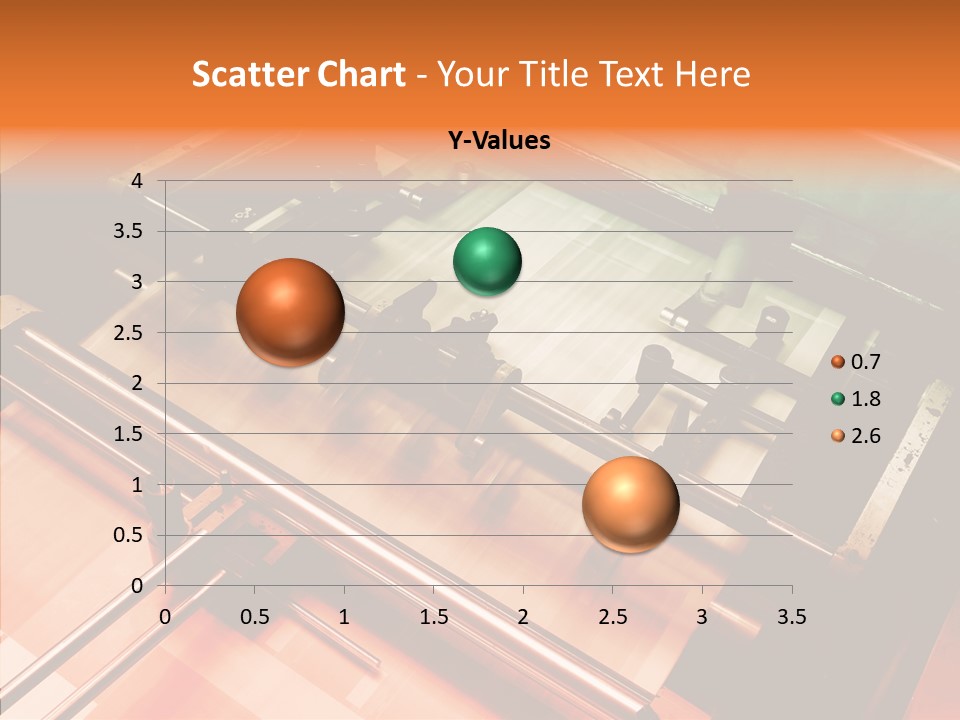 Scatter Chart - Your Title Text Here

Y-Values

4
3.5
3
2.5
2
1.5
1
0.5
0

0 0.5 1 1.5 2 2.5 3 3.5

0.7
1.8
2.6